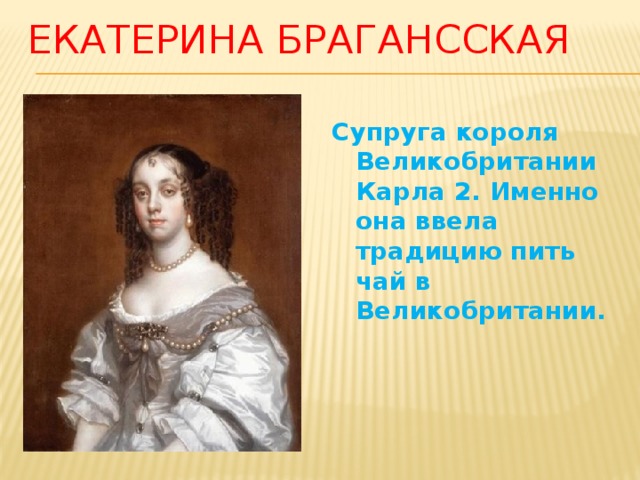 ЕКАТЕРИНА БРАГАНССКАЯ

Супруга короля Великобритании Карла 2. Именно она ввела традицию пить чай в Великобритании.